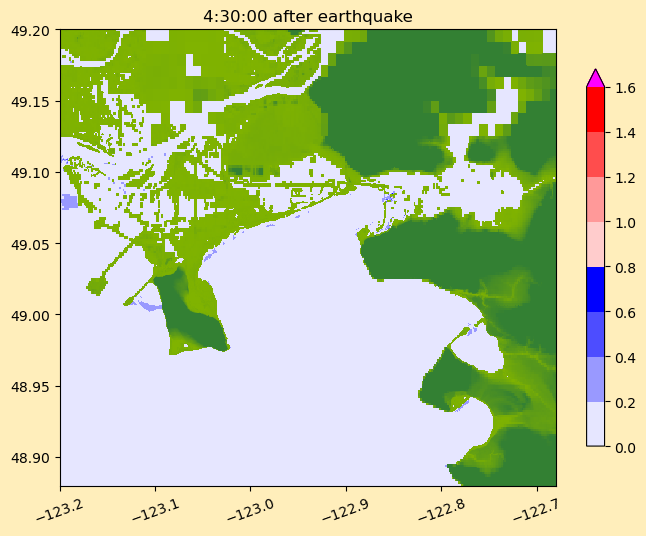 4:30:00 after earthquake

49.20
49.15
49.10
49.05
49.00
48.95
48.90

−123.2
−123.1
−123.0
−122.9
−122.8
−122.7

1.6
1.4
1.2
1.0
0.8
0.6
0.4
0.2
0.0